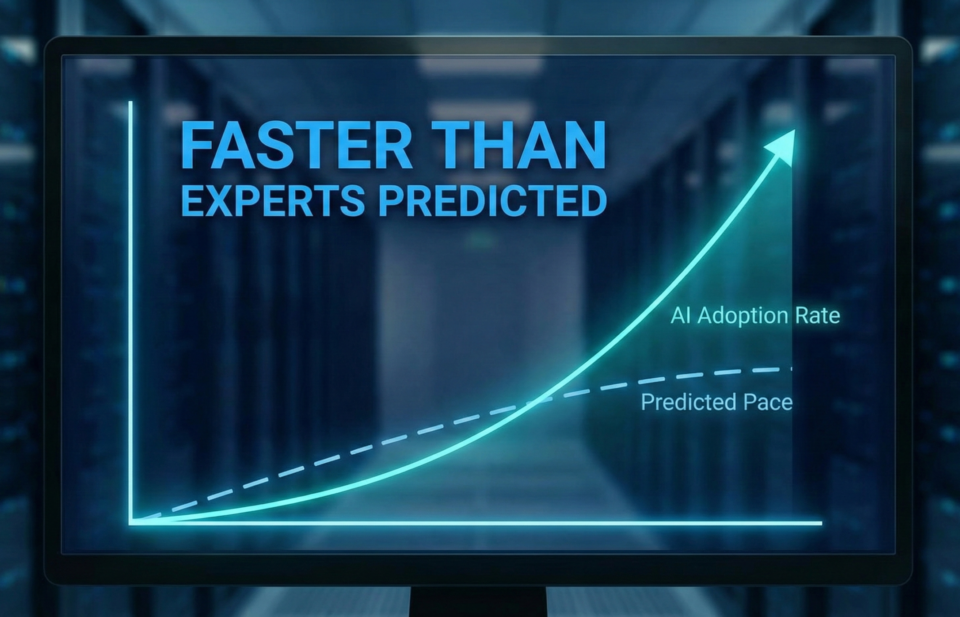 FASTER THAN
EXPERTS PREDICTED

AI Adoption Rate

Predicted Pace